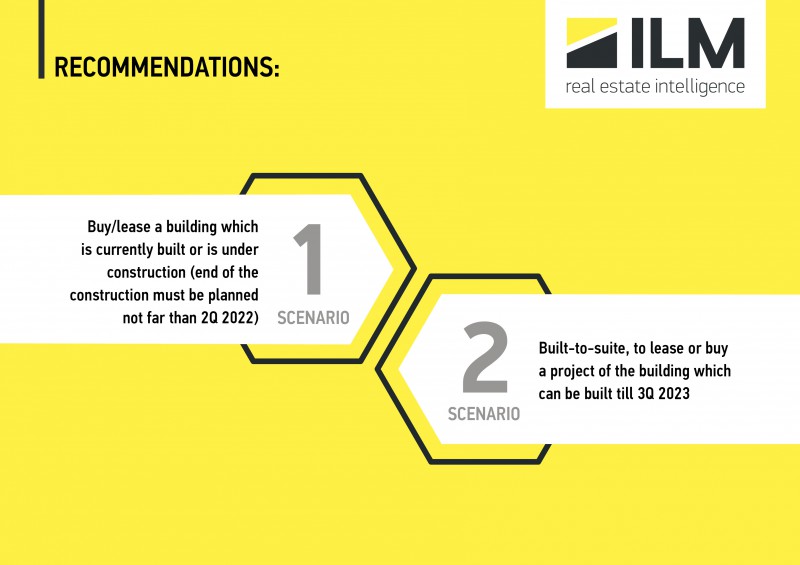 RECOMMENDATIONS:

ILM
real estate intelligence

Buy/lease a building which is currently built or is under construction (end of the construction must be planned not far than 2Q 2022)

1
SCENARIO

2
SCENARIO

Built-to-suite, to lease or buy a project of the building which can be built till 3Q 2023